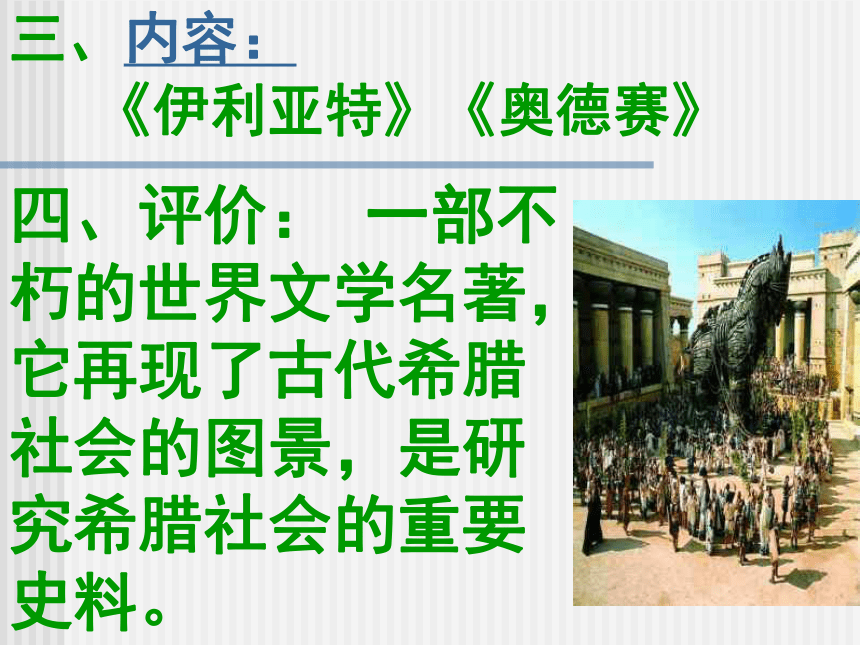 三、内容：
《伊利亚特》《奥德赛》

四、评价： 一部不朽的世界文学名著，它再现了古代希腊社会的图景，是研究希腊社会的重要史料。